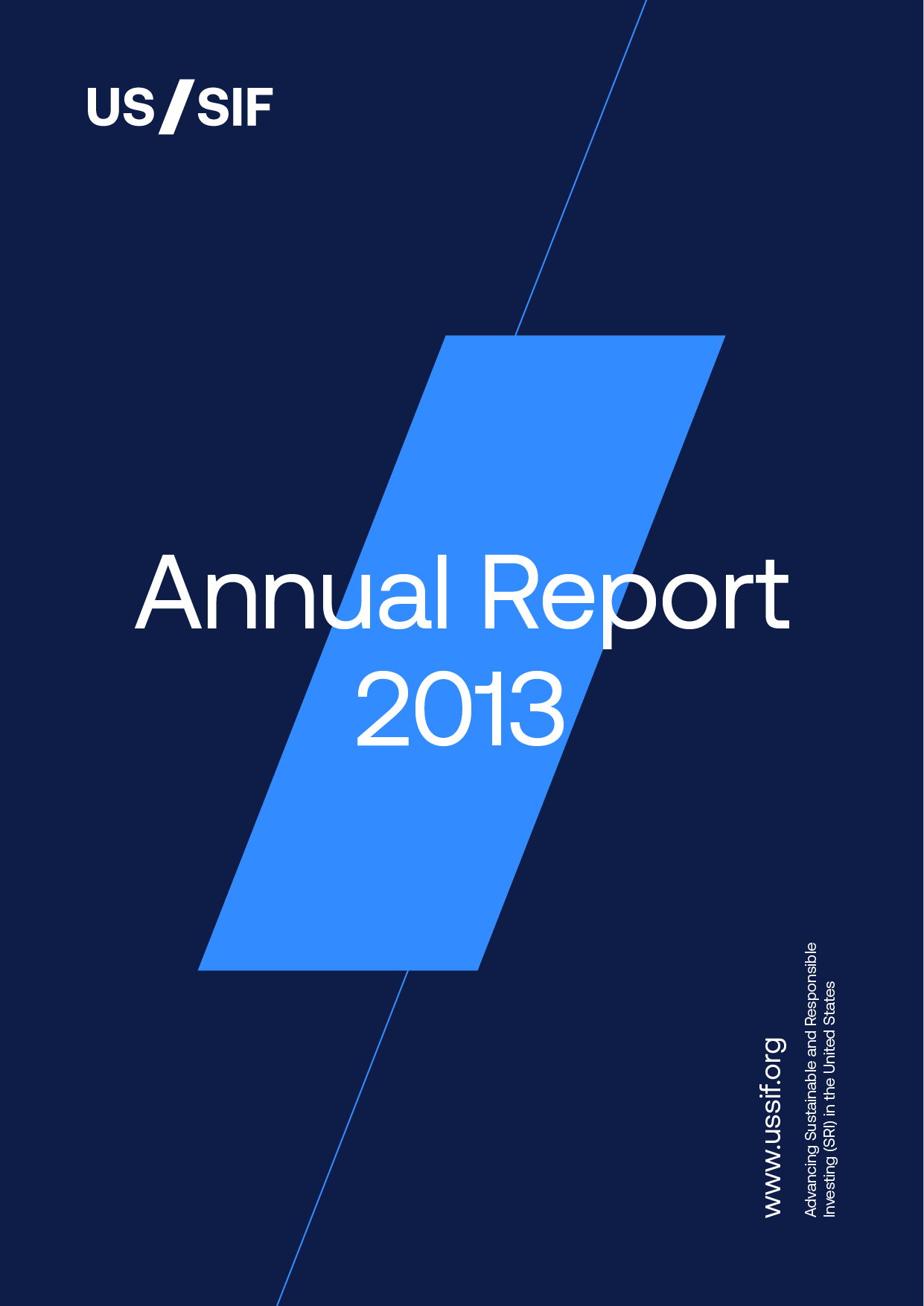 US/SIF

Annual Report 2013

www.ussif.org

Advancing Sustainable and Responsible Investing (SRI) in the United States